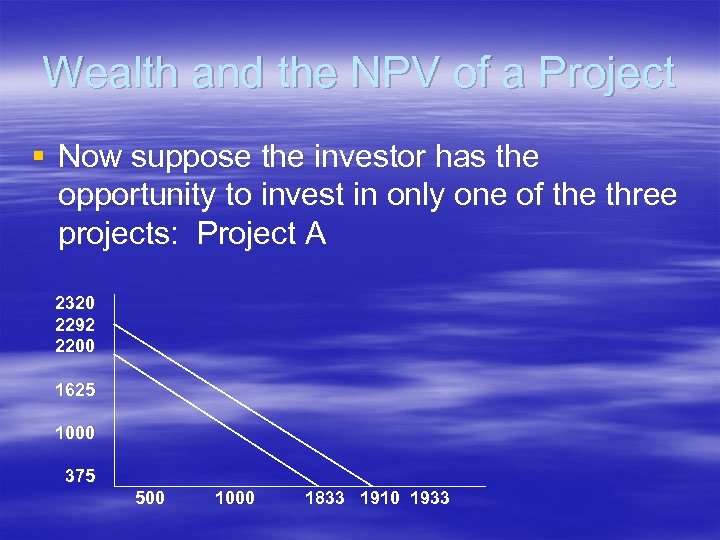 Wealth and the NPV of a Project

▪ Now suppose the investor has the opportunity to invest in only one of the three projects: Project A

2320
2292
2200
1625
1000
375

500 1000 1833 1910 1933